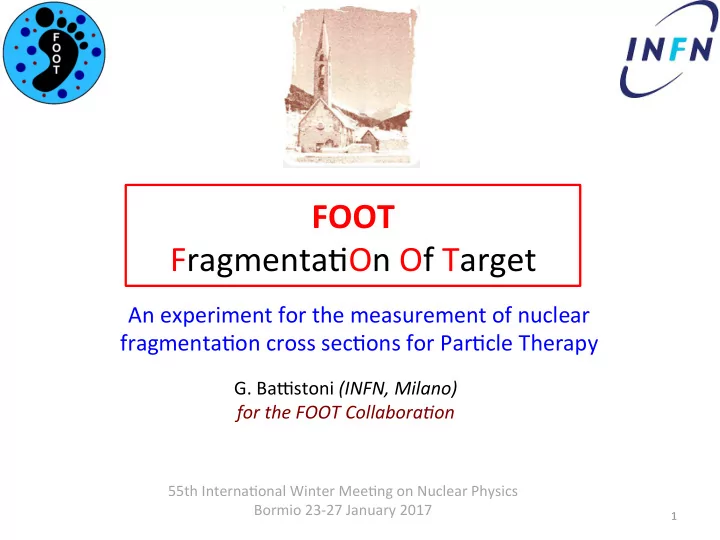 FOOT

INFN

FOOT
FragmentatiOn Of Target

An experiment for the measurement of nuclear fragmentation cross sections for Particle Therapy

G. Battistoni (INFN, Milano)
for the FOOT Collaboration

55th International Winter Meeting on Nuclear Physics
Bormio 23-27 January 2017

1